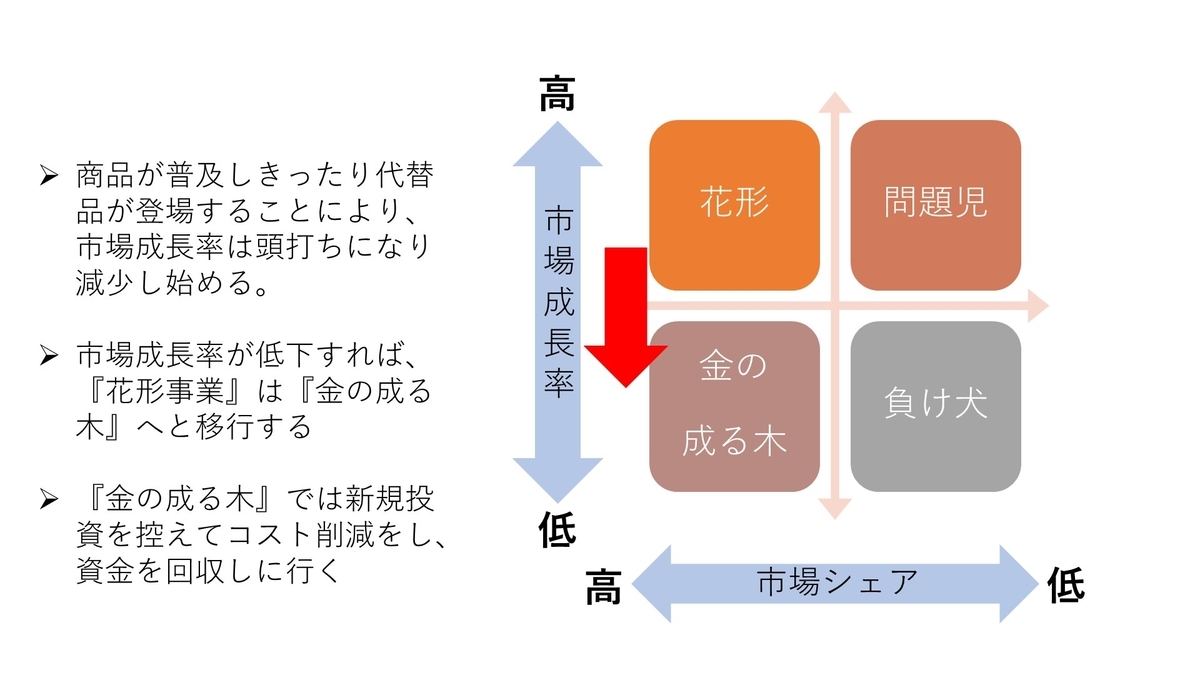 ➢ 商品が普及しきったり代替品が登場することにより、市場成長率は頭打ちになり減少し始める。

➢ 市場成長率が低下すれば、『花形事業』は『金の成る木』へと移行する

➢ 『金の成る木』では新規投資を控えてコスト削減をし、資金を回収しに行く

高

市場成長率

低

花形

問題児

金の成る木

負け犬

高

市場シェア

低